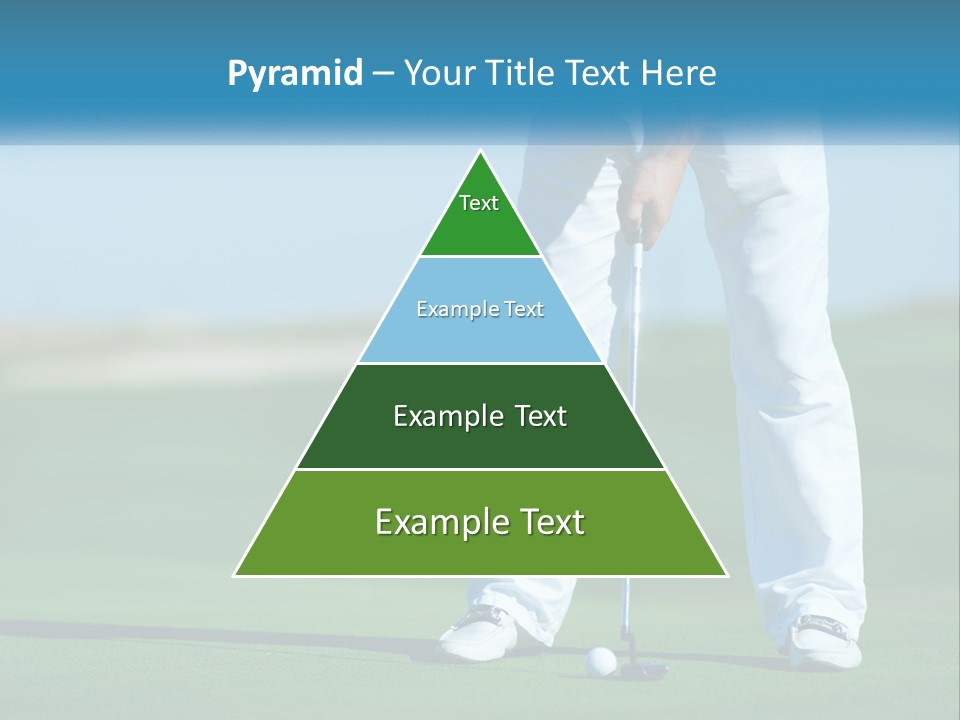 Pyramid – Your Title Text Here

Text

Example Text

Example Text

Example Text